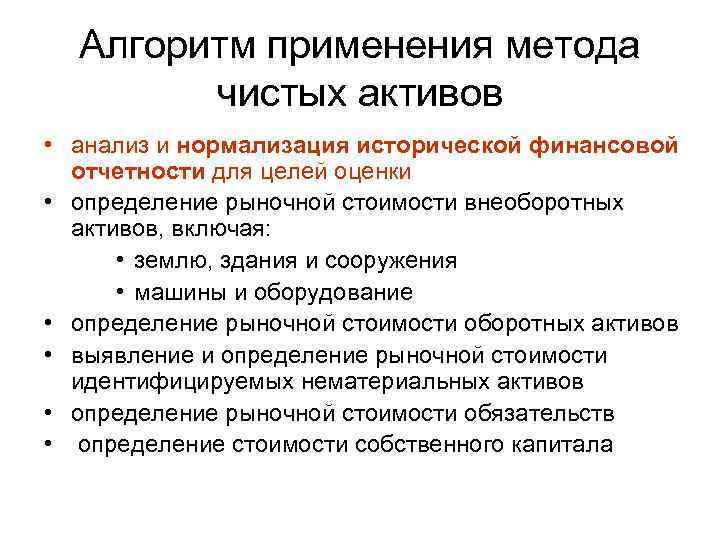 Алгоритм применения метода чистых активов

• анализ и нормализация исторической финансовой отчетности для целей оценки
• определение рыночной стоимости внеоборотных активов, включая:
 • землю, здания и сооружения
 • машины и оборудование
• определение рыночной стоимости оборотных активов
• выявление и определение рыночной стоимости идентифицируемых нематериальных активов
• определение рыночной стоимости обязательств
• определение стоимости собственного капитала